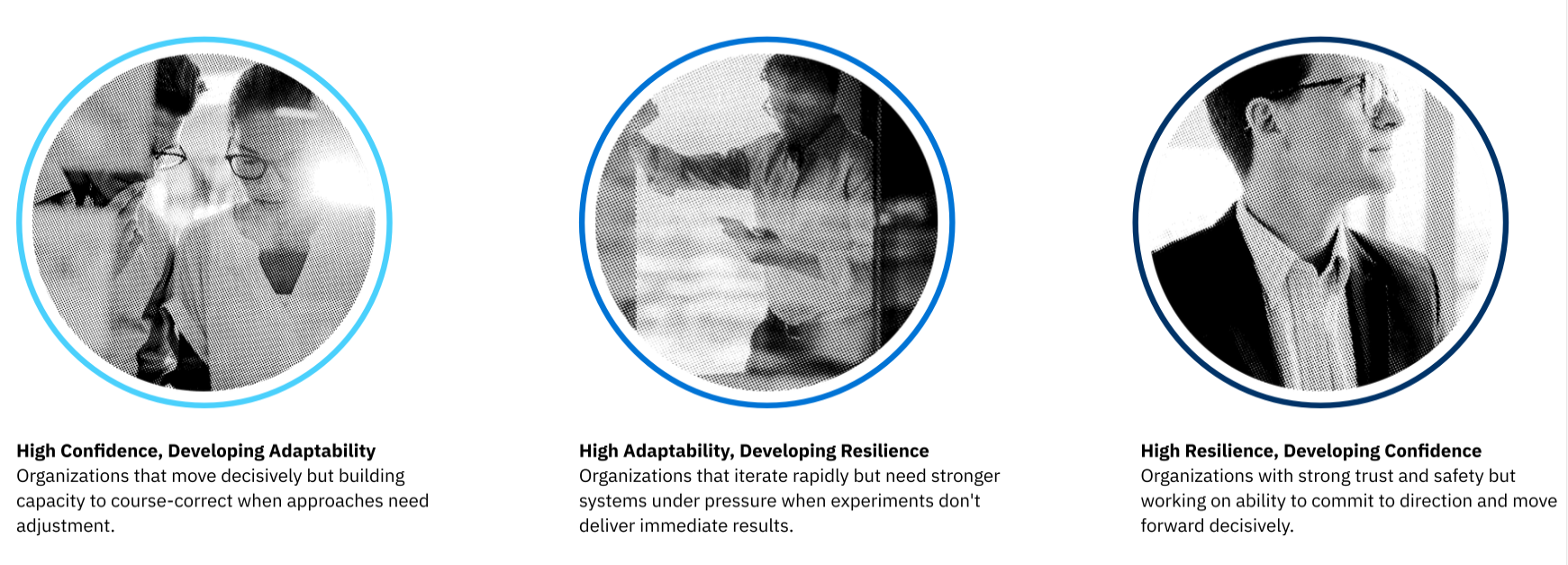 High Confidence, Developing Adaptability
Organizations that move decisively but building capacity to course-correct when approaches need adjustment.

High Adaptability, Developing Resilience
Organizations that iterate rapidly but need stronger systems under pressure when experiments don't deliver immediate results.

High Resilience, Developing Confidence
Organizations with strong trust and safety but working on ability to commit to direction and move forward decisively.